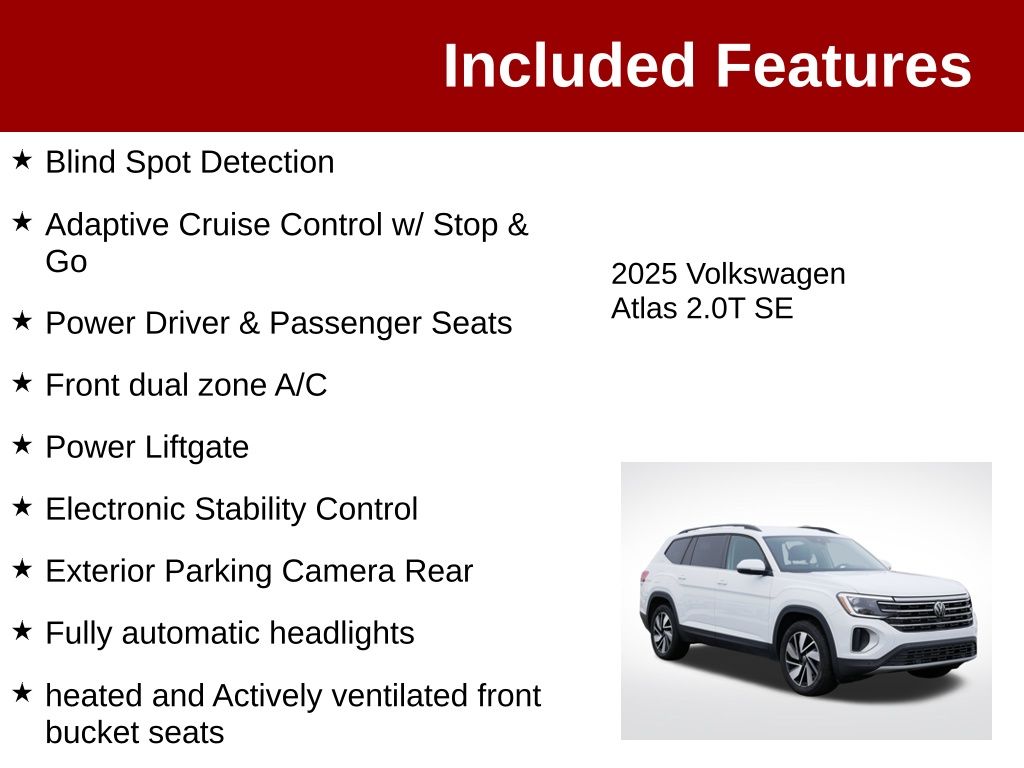 Included Features

★ Blind Spot Detection

★ Adaptive Cruise Control w/ Stop & Go

★ Power Driver & Passenger Seats

★ Front dual zone A/C

★ Power Liftgate

★ Electronic Stability Control

★ Exterior Parking Camera Rear

★ Fully automatic headlights

★ heated and Actively ventilated front bucket seats

2025 Volkswagen Atlas 2.0T SE